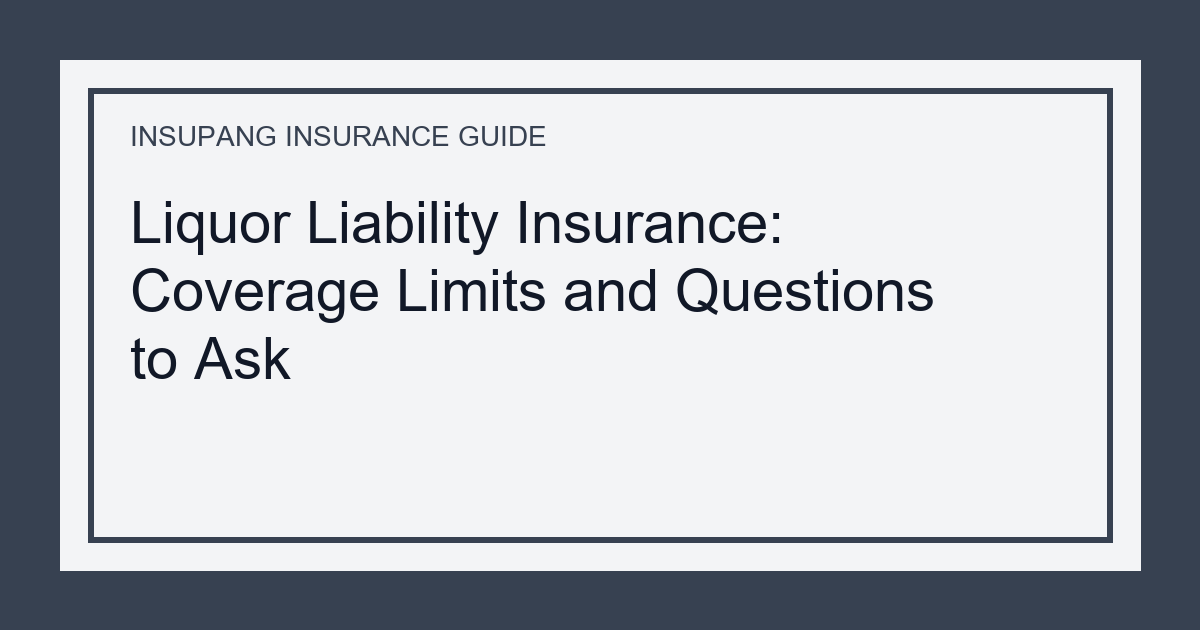 INSUPANG INSURANCE GUIDE

Liquor Liability Insurance: Coverage Limits and Questions to Ask